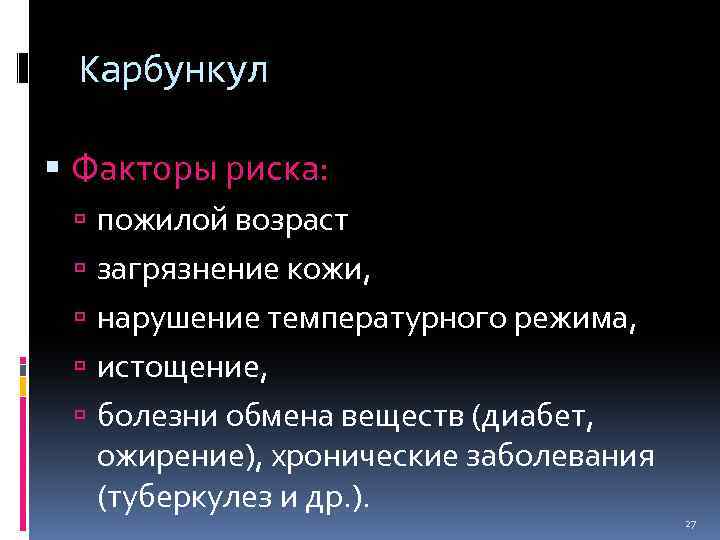 Карбункул

Факторы риска:

пожилой возраст

загрязнение кожи,

нарушение температурного режима,

истощение,

болезни обмена веществ (диабет, ожирение), хронические заболевания (туберкулез и др.).

27